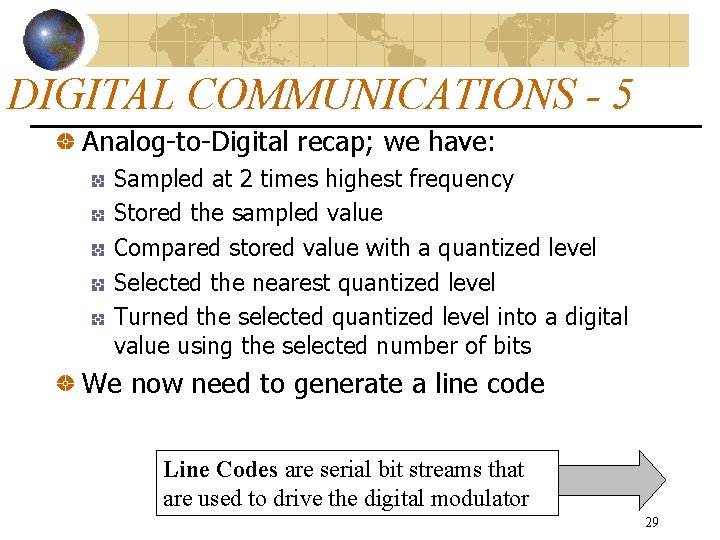 DIGITAL COMMUNICATIONS - 5

Analog-to-Digital recap; we have:

Sampled at 2 times highest frequency

Stored the sampled value

Compared stored value with a quantized level

Selected the nearest quantized level

Turned the selected quantized level into a digital value using the selected number of bits

We now need to generate a line code

Line Codes are serial bit streams that are used to drive the digital modulator

29